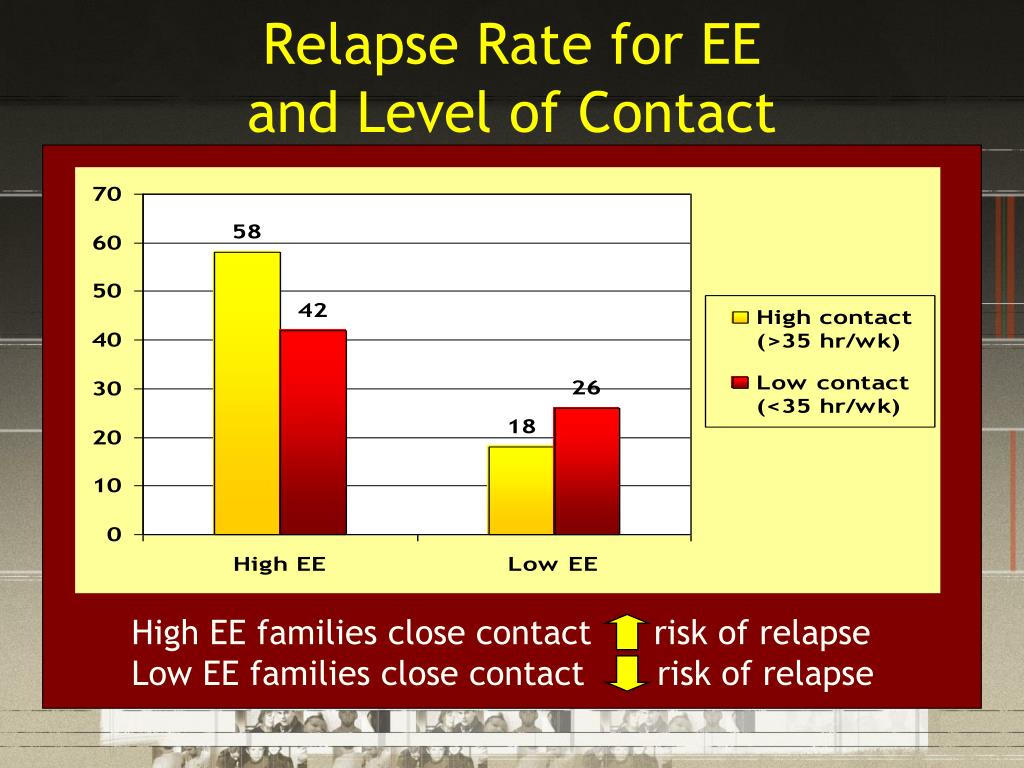 Relapse Rate for EE and Level of Contact

70
60
50
40
30
20
10
0

58
42
18
26

High EE
Low EE

High contact (>35 hr/wk)
Low contact (<35 hr/wk)

High EE families close contact risk of relapse
Low EE families close contact risk of relapse